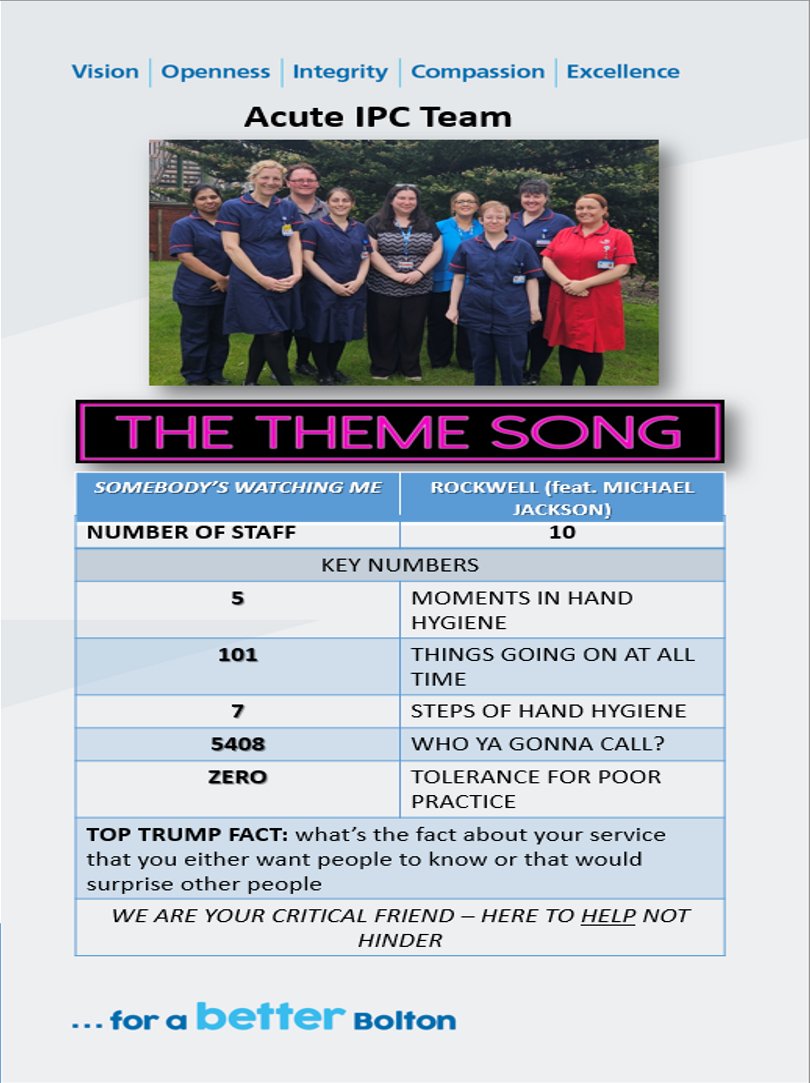 Vision | Openness | Integrity | Compassion | Excellence

Acute IPC Team

THE THEME SONG

| SOMEBODY'S WATCHING ME | ROCKWELL (feat. MICHAEL JACKSON) |
|---|---|
| NUMBER OF STAFF | 10 |
| KEY NUMBERS | |
| 5 | MOMENTS IN HAND HYGIENE |
| 101 | THINGS GOING ON AT ALL TIME |
| 7 | STEPS OF HAND HYGIENE |
| 5408 | WHO YA GONNA CALL? |
| ZERO | TOLERANCE FOR POOR PRACTICE |
| TOP TRUMP FACT: what's the fact about your service that you either want people to know or that would surprise other people | |
| WE ARE YOUR CRITICAL FRIEND – HERE TO HELP NOT HINDER | |

... for a better Bolton